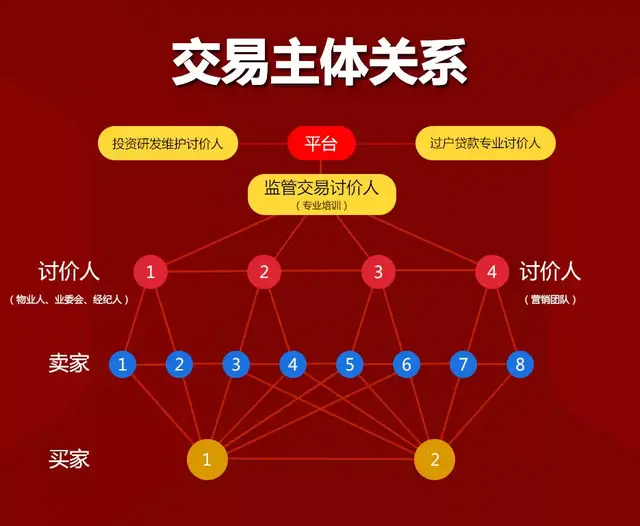 交易主体关系

投资研发维护讨价人

平台

过户贷款专业讨价人

监管交易讨价人
（专业培训）

讨价人
（物业人、业委会、经纪人）

1 2 3 4

讨价人
（营销团队）

卖家

1 2 3 4 5 6 7 8

买家

1 2